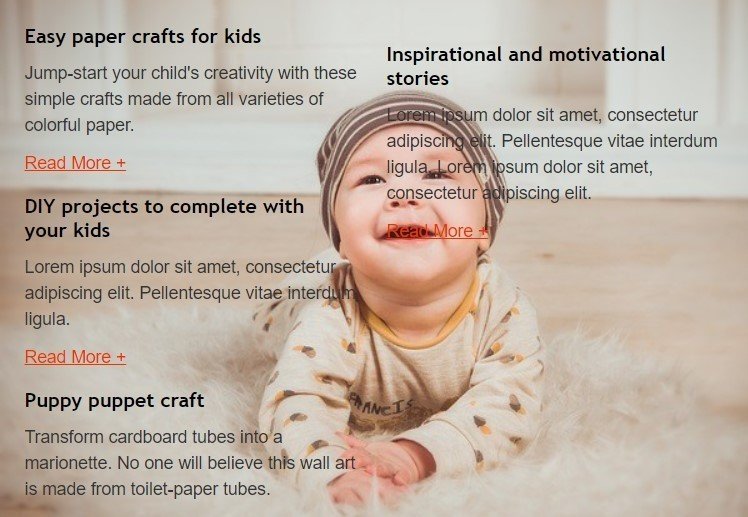 Easy paper crafts for kids

Jump-start your child's creativity with these simple crafts made from all varieties of colorful paper.

Read More +

DIY projects to complete with your kids

Lorem ipsum dolor sit amet, consectetur adipiscing elit. Pellentesque vitae interdum ligula.

Read More +

Puppy puppet craft

Transform cardboard tubes into a marionette. No one will believe this wall art is made from toilet-paper tubes.

Inspirational and motivational stories

Lorem ipsum dolor sit amet, consectetur adipiscing elit. Pellentesque vitae interdum ligula. Lorem ipsum dolor sit amet, consectetur adipiscing elit.

Read More +

FRANCIS